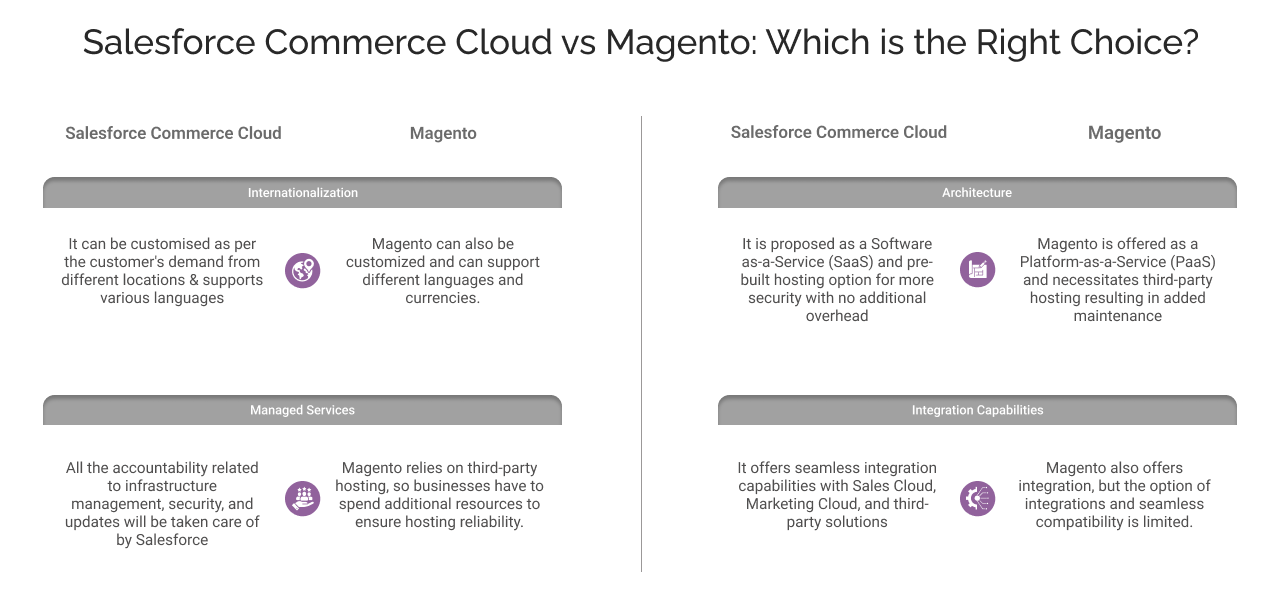 Salesforce Commerce Cloud vs Magento: Which is the Right Choice?

Salesforce Commerce Cloud

Magento

Internationalization

It can be customised as per the customer's demand from different locations & supports various languages

Magento can also be customized and can support different languages and currencies.

Managed Services

All the accountability related to infrastructure management, security, and updates will be taken care of by Salesforce

Magento relies on third-party hosting, so businesses have to spend additional resources to ensure hosting reliability.

Salesforce Commerce Cloud

Magento

Architecture

It is proposed as a Software as-a-Service (SaaS) and pre-built hosting option for more security with no additional overhead

Magento is offered as a Platform-as-a-Service (PaaS) and necessitates third-party hosting resulting in added maintenance

Integration Capabilities

It offers seamless integration capabilities with Sales Cloud, Marketing Cloud, and third-party solutions

Magento also offers integration, but the option of integrations and seamless compatibility is limited.